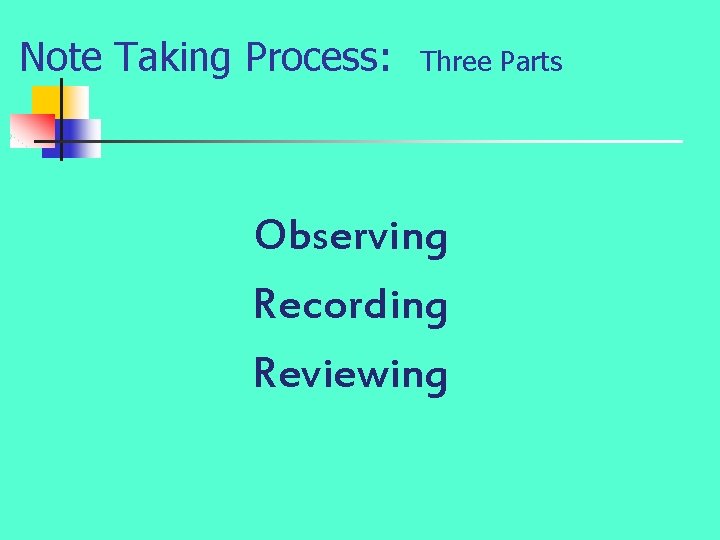 Note Taking Process: Three Parts

Observing

Recording

Reviewing